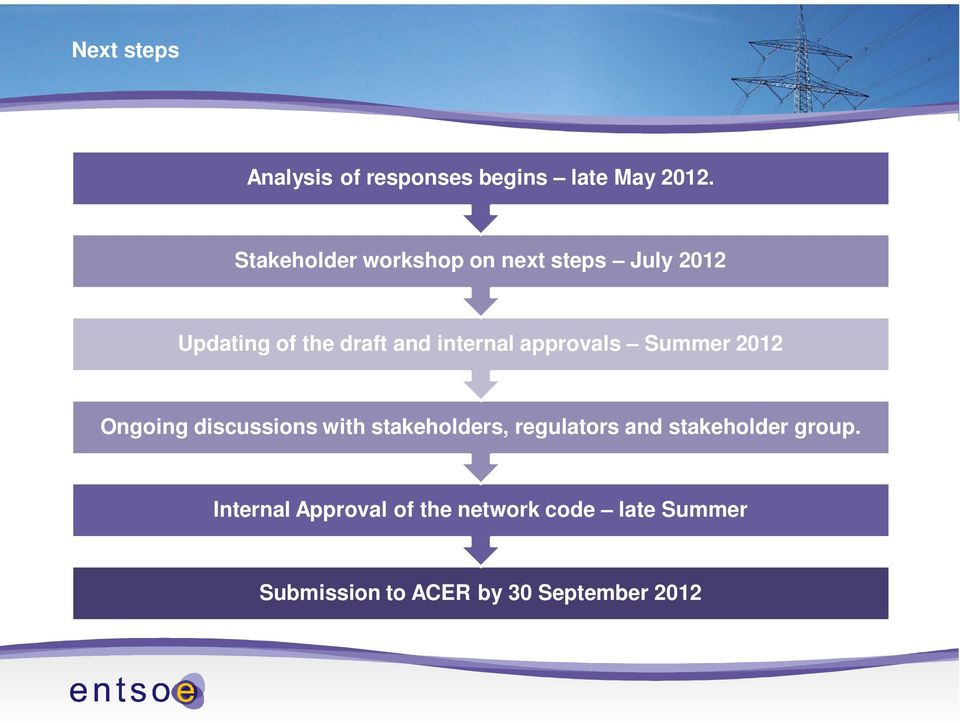 Next steps

Analysis of responses begins – late May 2012.

Stakeholder workshop on next steps – July 2012

Updating of the draft and internal approvals – Summer 2012

Ongoing discussions with stakeholders, regulators and stakeholder group.

Internal Approval of the network code – late Summer

Submission to ACER by 30 September 2012

entsoe